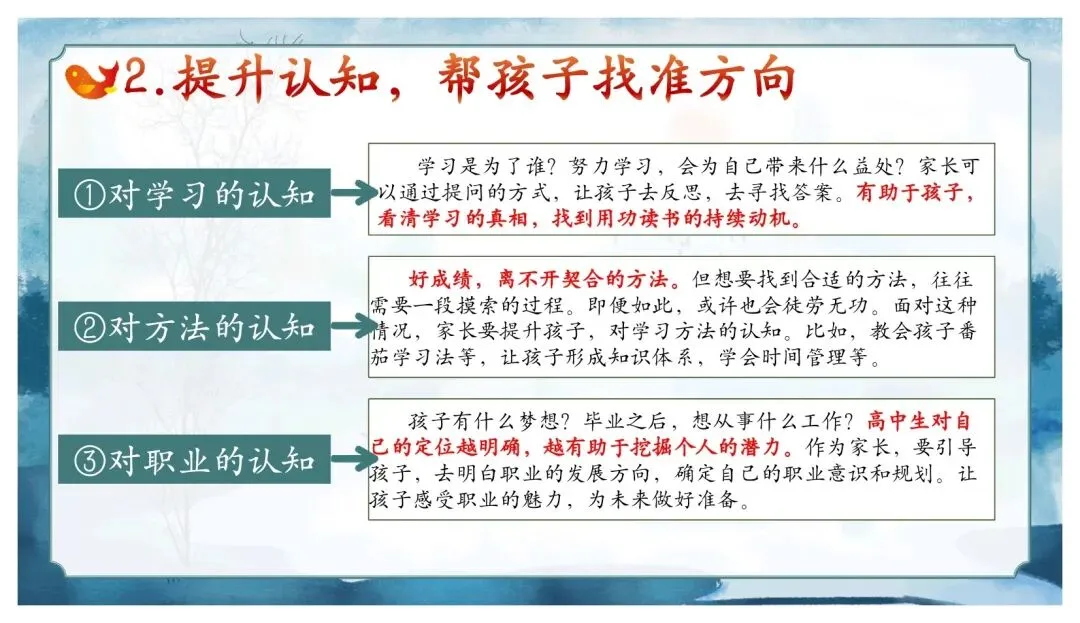 2.提升认知，帮孩子找准方向

①对学习的认知

学习是为了谁？努力学习，会为自己带来什么益处？家长可以通过提问的方式，让孩子去反思，去寻找答案。有助于孩子，看清学习的真相，找到用功读书的持续动机。

②对方法的认知

好成绩，离不开契合的方法。但想要找到合适的方法，往往需要一段摸索的过程。即便如此，或许也会徒劳无功。面对这种情况，家长要提升孩子，对学习方法的认知。比如，教会孩子番茄学习法等，让孩子形成知识体系，学会时间管理等。

③对职业的认知

孩子有什么梦想？毕业之后，想从事什么工作？高中生对自己的定位越明确，越有助于挖掘个人的潜力。作为家长，要引导孩子，去明白职业的发展方向，确定自己的职业意识和规划。让孩子感受职业的魅力，为未来做好准备。